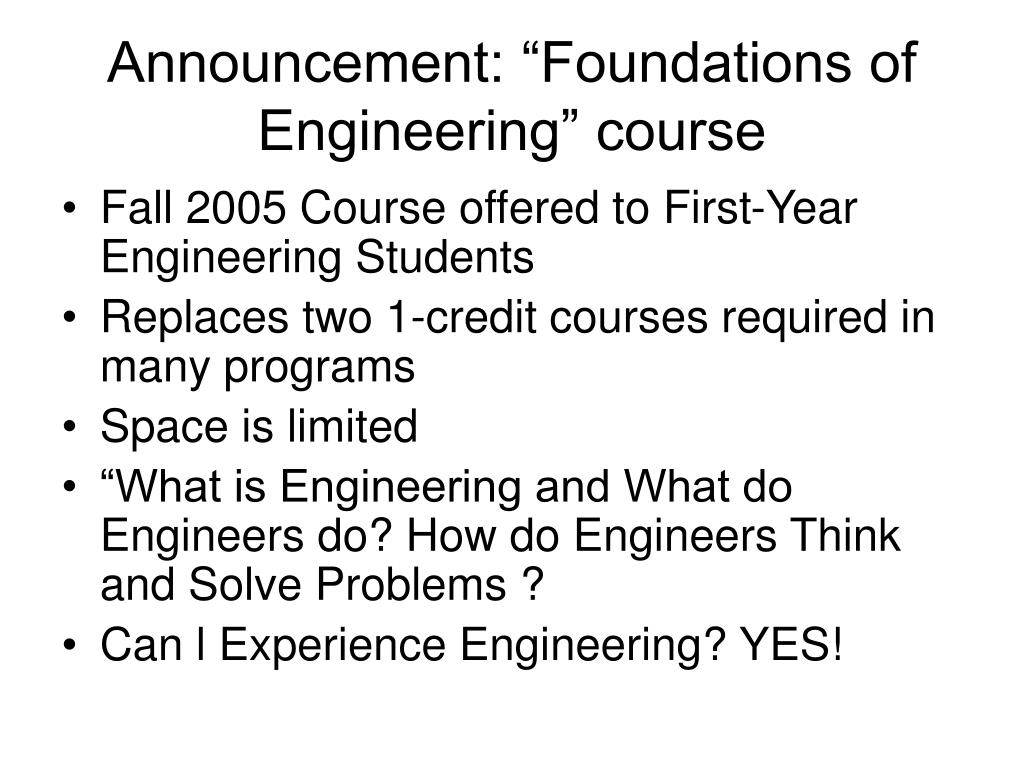 Announcement: “Foundations of Engineering” course

• Fall 2005 Course offered to First-Year Engineering Students
• Replaces two 1-credit courses required in many programs
• Space is limited
• “What is Engineering and What do Engineers do? How do Engineers Think and Solve Problems ?
• Can I Experience Engineering? YES!